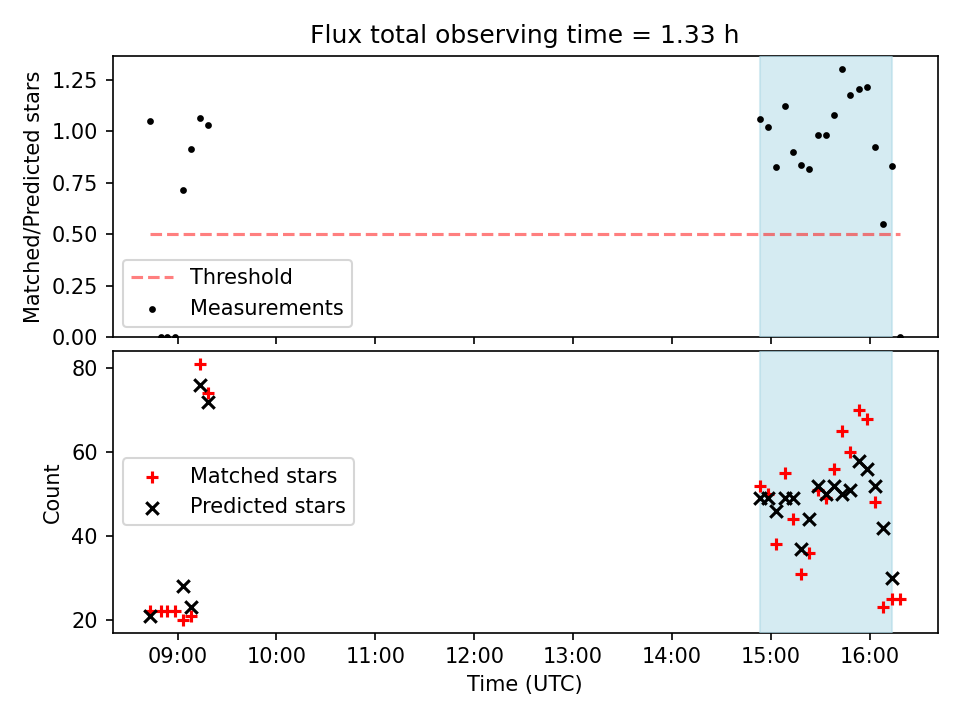 Flux total observing time = 1.33 h

Matched/Predicted stars

1.25
1.00
0.75
0.50
0.25
0.00

Threshold
Measurements

Count

80
60
40
20

Matched stars
Predicted stars

09:00
10:00
11:00
12:00
13:00
14:00
15:00
16:00

Time (UTC)